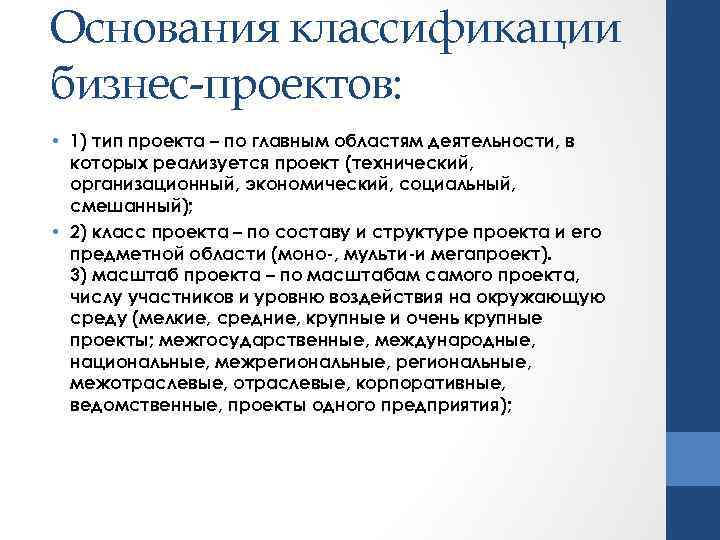 Основания классификации бизнес-проектов:

• 1) тип проекта – по главным областям деятельности, в которых реализуется проект (технический, организационный, экономический, социальный, смешанный);
• 2) класс проекта – по составу и структуре проекта и его предметной области (моно-, мульти-и мегапроект).
3) масштаб проекта – по масштабам самого проекта, числу участников и уровню воздействия на окружающую среду (мелкие, средние, крупные и очень крупные проекты; межгосударственные, международные, национальные, межрегиональные, региональные, межотраслевые, отраслевые, корпоративные, ведомственные, проекты одного предприятия);